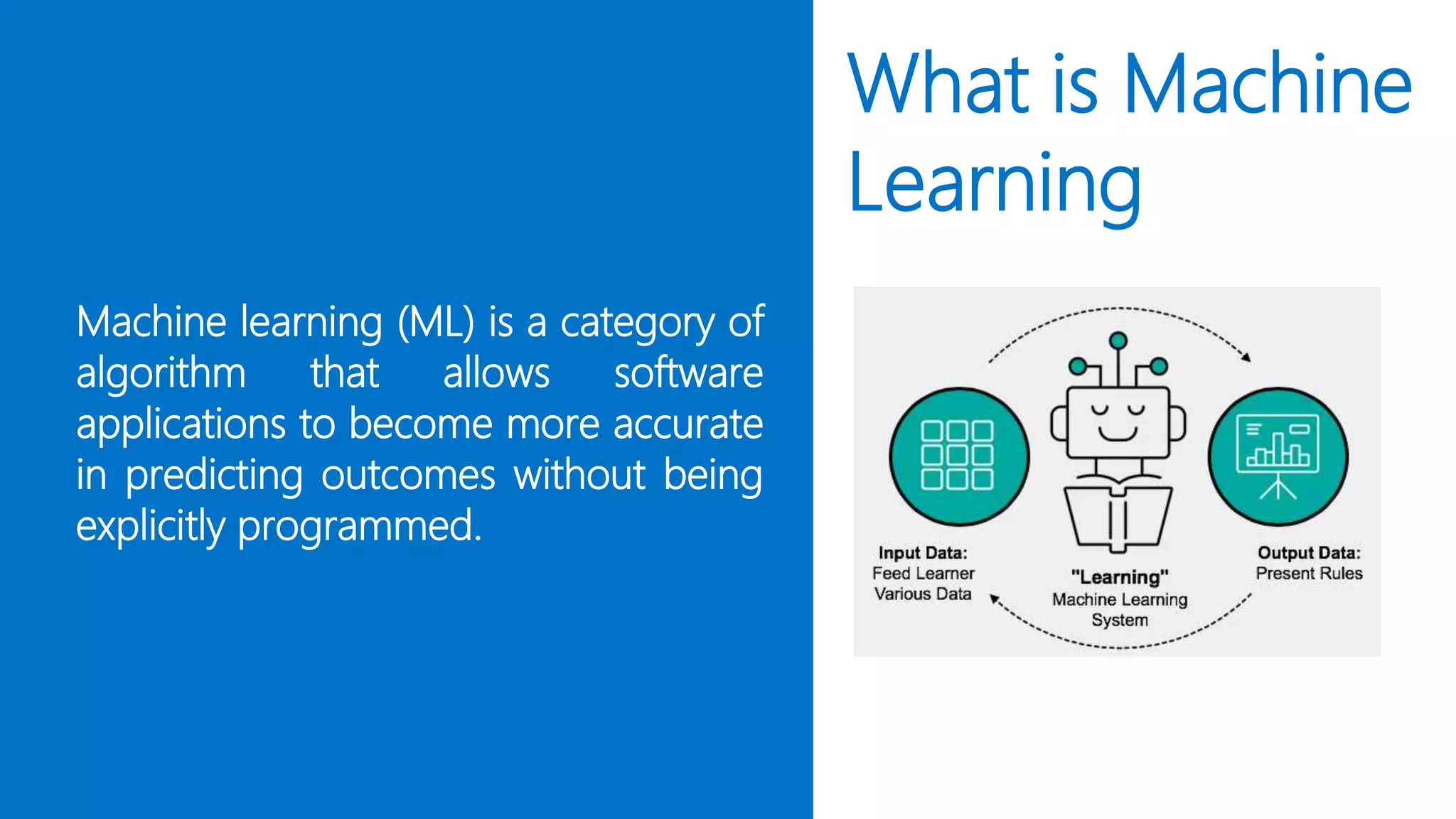 What is Machine Learning

Machine learning (ML) is a category of algorithm that allows software applications to become more accurate in predicting outcomes without being explicitly programmed.

Input Data:
Feed Learner
Various Data

"Learning"
Machine Learning
System

Output Data:
Present Rules